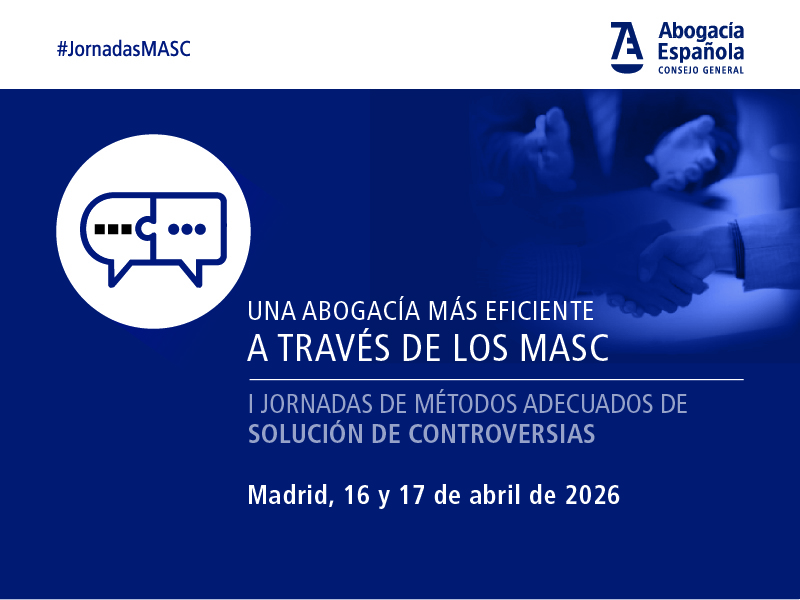 #JornadasMASC

Abogacía Española
CONSEJO GENERAL

UNA ABOGACÍA MÁS EFICIENTE
A TRAVÉS DE LOS MASC

I JORNADAS DE MÉTODOS ADECUADOS DE
SOLUCIÓN DE CONTROVERSIAS

Madrid, 16 y 17 de abril de 2026